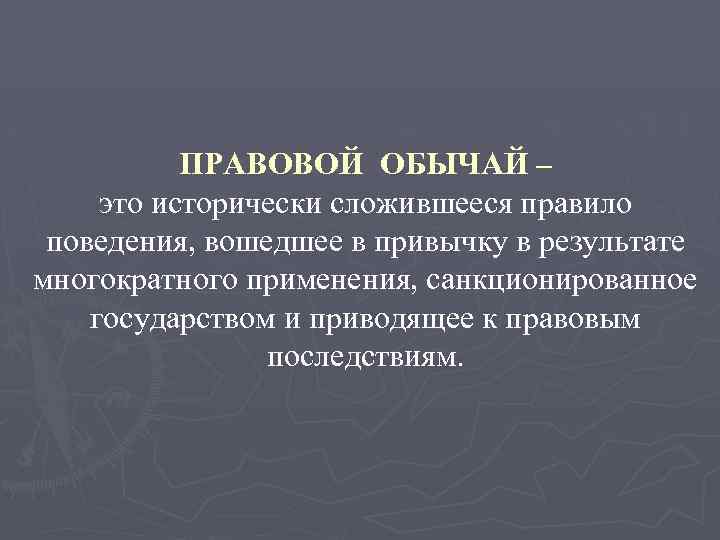 ПРАВОВОЙ ОБЫЧАЙ –
это исторически сложившееся правило поведения, вошедшее в привычку в результате многократного применения, санкционированное государством и приводящее к правовым последствиям.